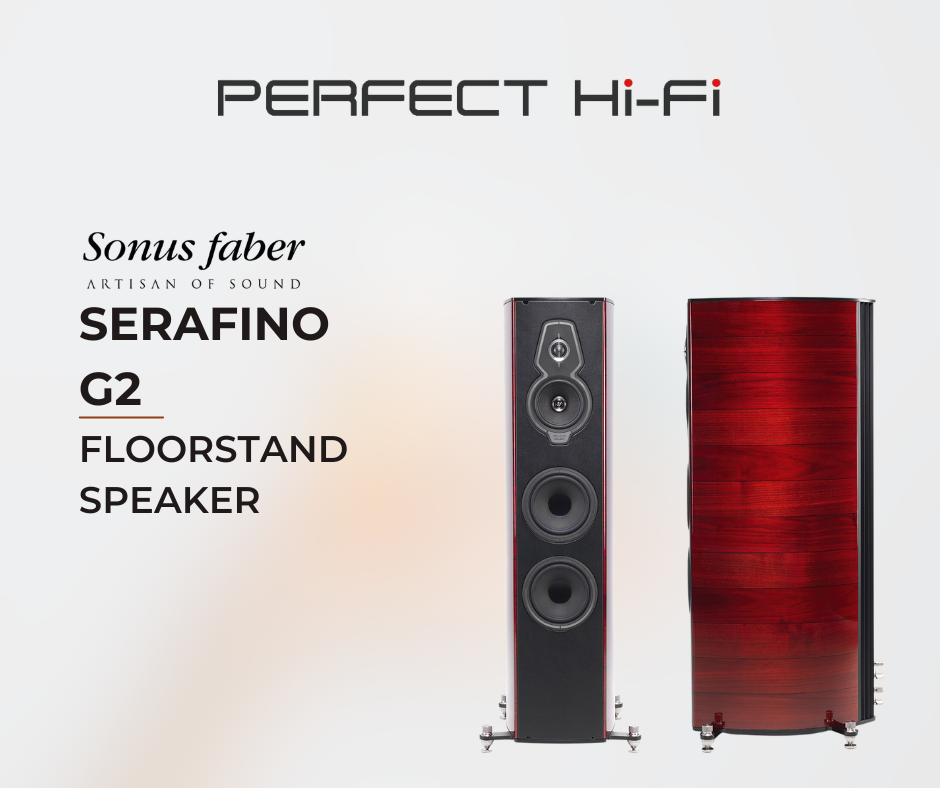 PERFECT Hi-Fi

Sonus faber
ARTISAN OF SOUND

SERAFINO
G2
FLOORSTAND
SPEAKER